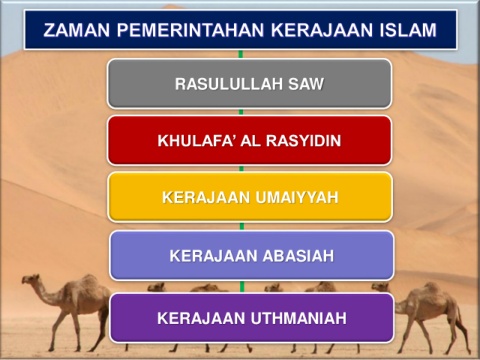 ZAMAN PEMERINTAHAN KERAJAAN ISLAM

RASULULLAH SAW

KHULAFA' AL RASYIDIN

KERAJAAN UMAIYYAH

KERAJAAN ABASIAH

KERAJAAN UTHMANIAH